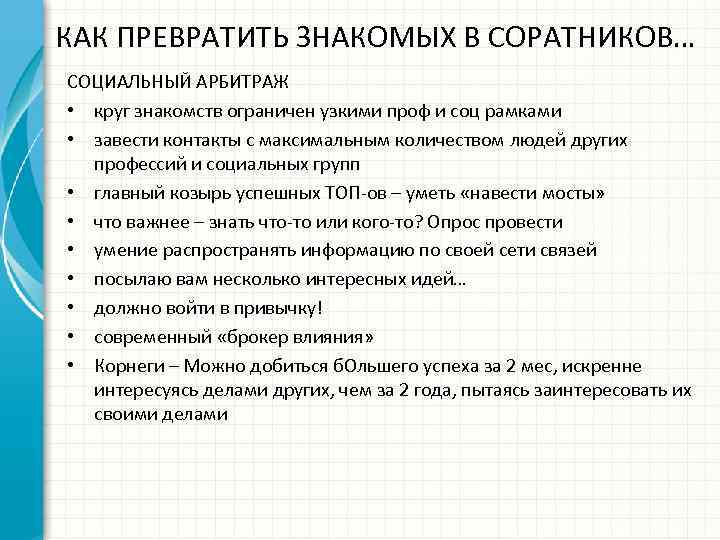 КАК ПРЕВРАТИТЬ ЗНАКОМЫХ В СОРАТНИКОВ…

СОЦИАЛЬНЫЙ АРБИТРАЖ

• круг знакомств ограничен узкими проф и соц рамками
• завести контакты с максимальным количеством людей других профессий и социальных групп
• главный козырь успешных ТОП-ов – уметь «навести мосты»
• что важнее – знать что-то или кого-то? Опрос провести
• умение распространять информацию по своей сети связей
• посылаю вам несколько интересных идей…
• должно войти в привычку!
• современный «брокер влияния»
• Корнеги – Можно добиться бОльшего успеха за 2 мес, искренне интересуясь делами других, чем за 2 года, пытаясь заинтересовать их своими делами